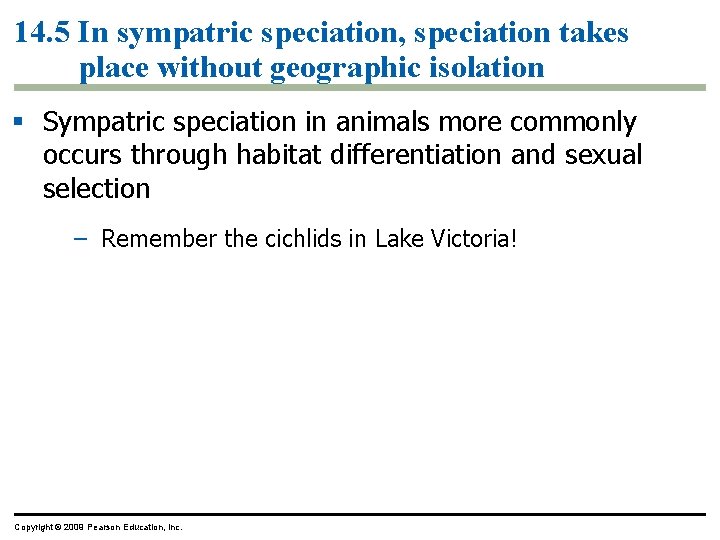 14.5 In sympatric speciation, speciation takes place without geographic isolation

▪ Sympatric speciation in animals more commonly occurs through habitat differentiation and sexual selection

– Remember the cichlids in Lake Victoria!

Copyright © 2009 Pearson Education, Inc.